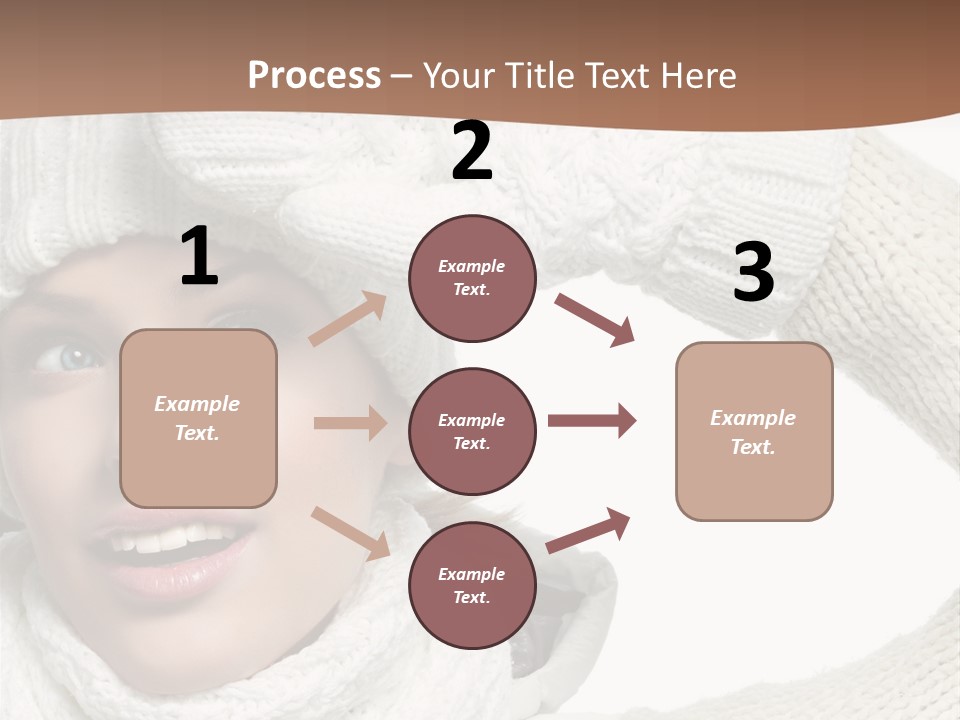 Process – Your Title Text Here

1

Example Text.

2

Example Text.

Example Text.

Example Text.

3

Example Text.